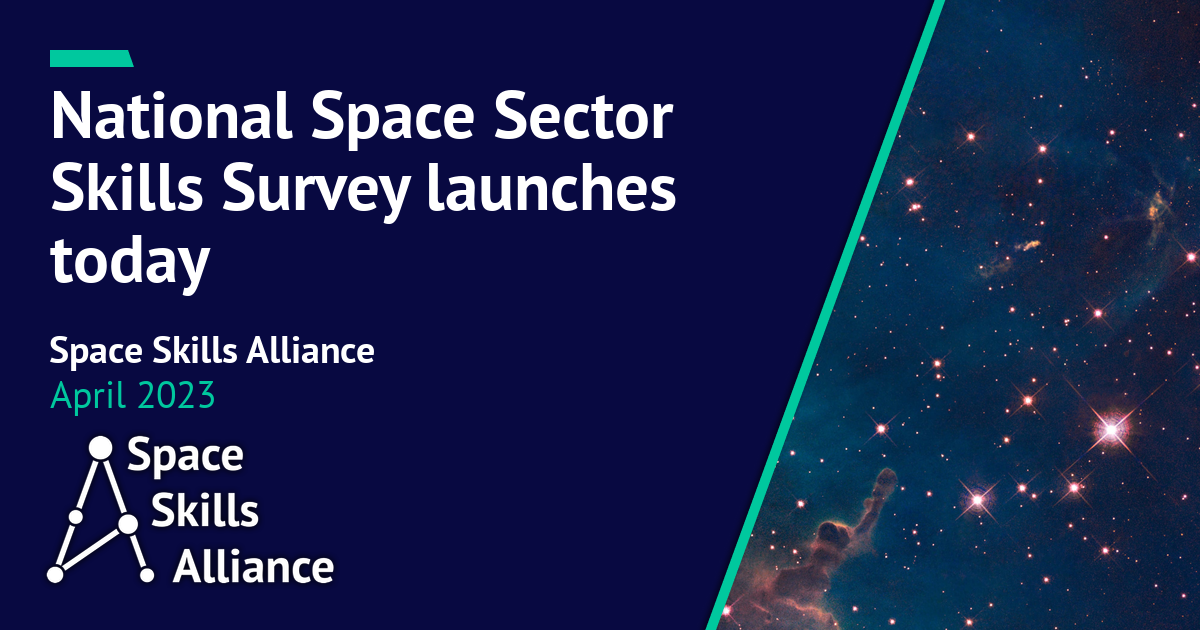 National Space Sector Skills Survey launches today

Space Skills Alliance
April 2023

Space
Skills
Alliance